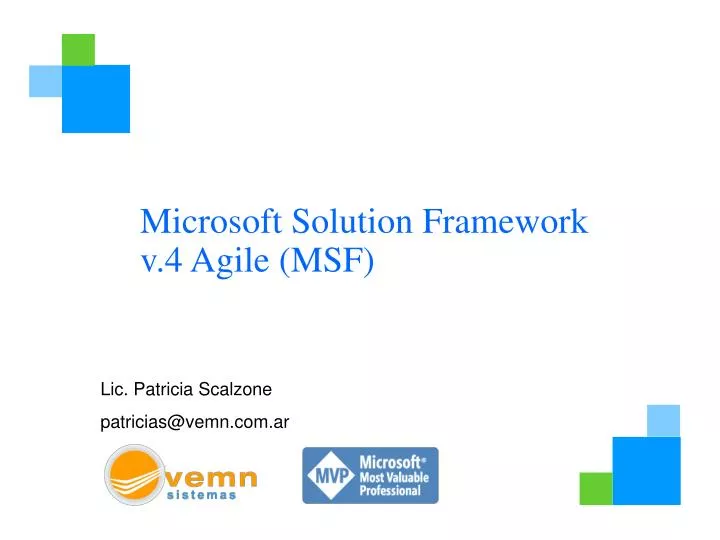 Microsoft Solution Framework v.4 Agile (MSF)

Lic. Patricia Scalzone

patricias@vemn.com.ar

vemn sistemas

MVP Microsoft® Most Valuable Professional